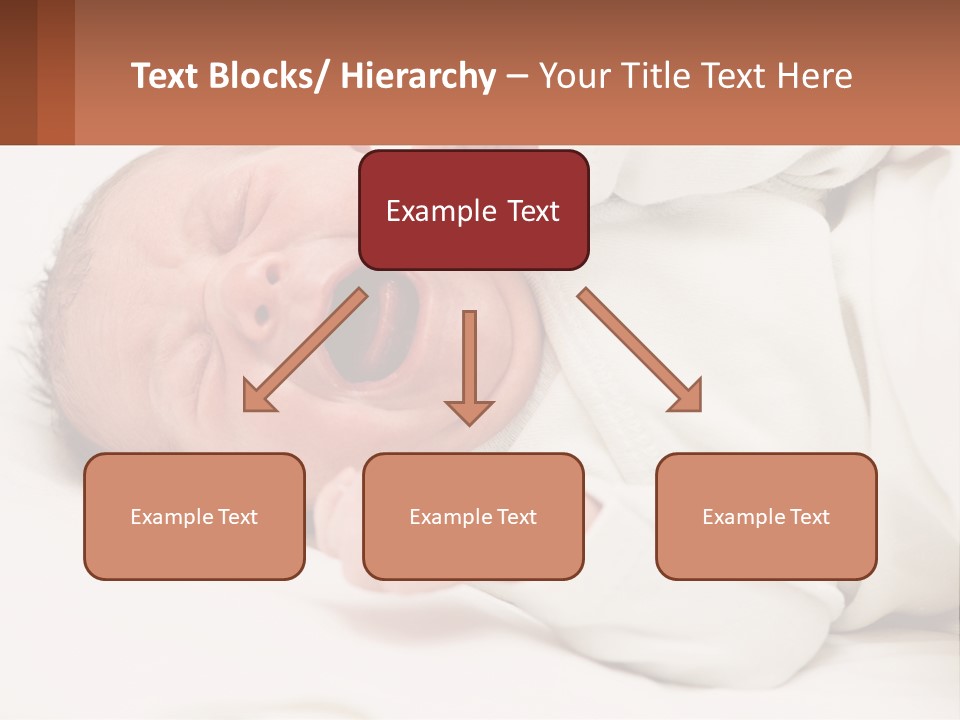 Text Blocks/ Hierarchy – Your Title Text Here

Example Text

Example Text

Example Text

Example Text